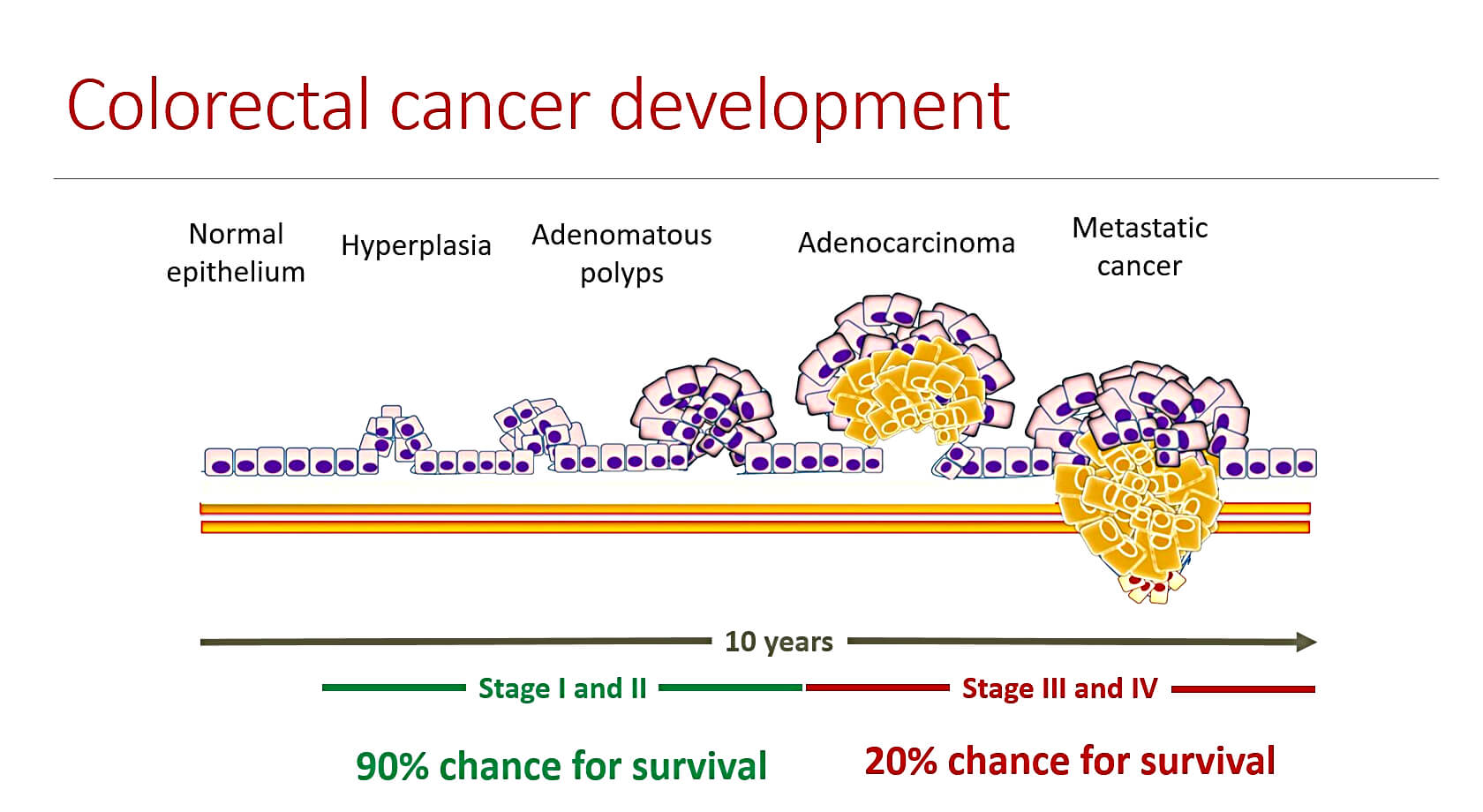 Colorectal cancer development

Normal epithelium

Hyperplasia

Adenomatous polyps

Adenocarcinoma

Metastatic cancer

10 years

Stage I and II

Stage III and IV

90% chance for survival

20% chance for survival